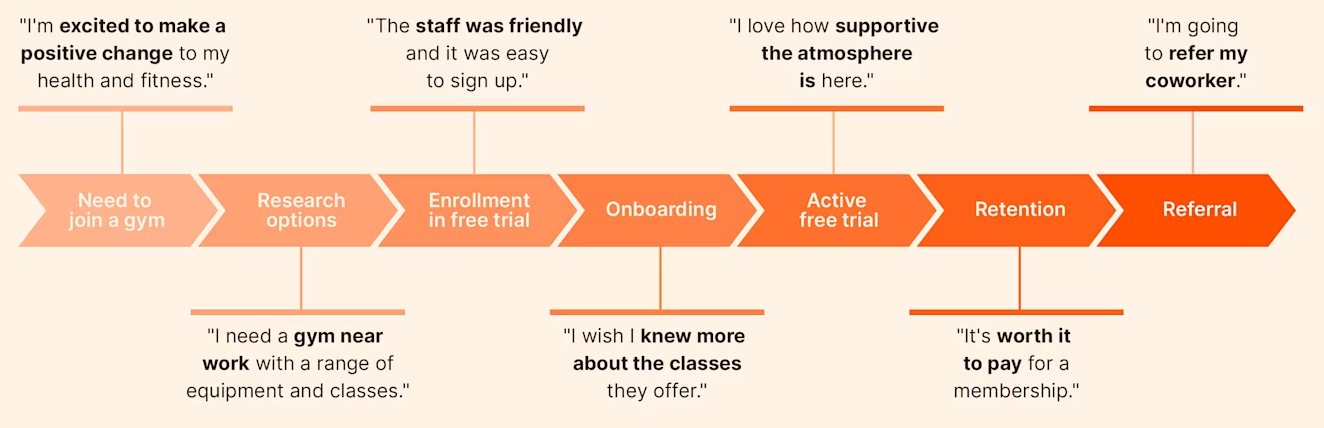 "I'm excited to make a positive change to my health and fitness."

"The staff was friendly and it was easy to sign up."

"I love how supportive the atmosphere is here."

"I'm going to refer my coworker."

Need to join a gym

Research options

Enrollment in free trial

Onboarding

Active free trial

Retention

Referral

"I need a gym near work with a range of equipment and classes."

"I wish I knew more about the classes they offer."

"It's worth it to pay for a membership."